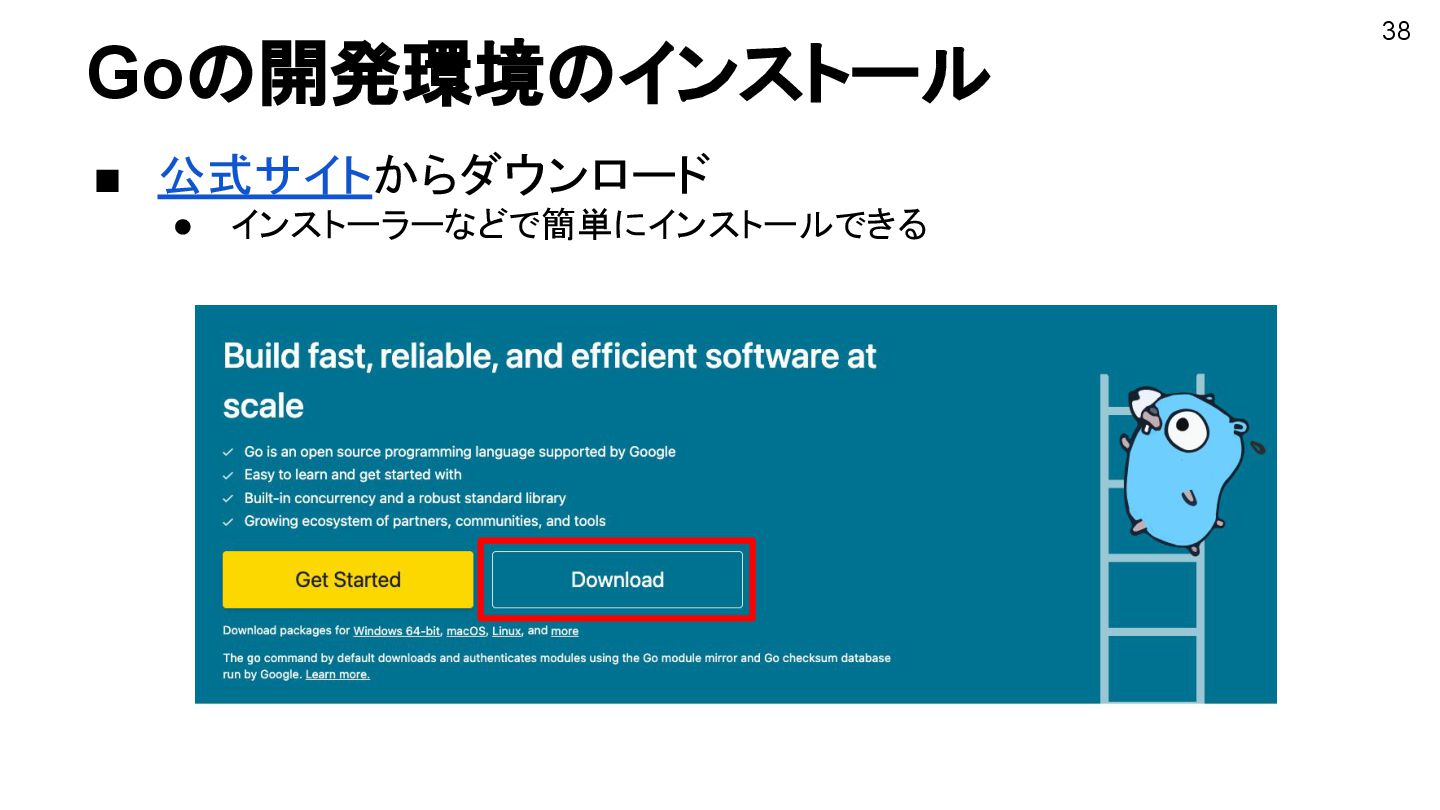 38

Goの開発環境のインストール

■ 公式サイトからダウンロード
● インストーラーなどで簡単にインストールできる

Build fast, reliable, and efficient software at scale

✓ Go is an open source programming language supported by Google
✓ Easy to learn and get started with
✓ Built-in concurrency and a robust standard library
✓ Growing ecosystem of partners, communities, and tools

Get Started

Download

Download packages for Windows 64-bit, macOS, Linux, and more

The go command by default downloads and authenticates modules using the Go module mirror and Go checksum database run by Google. Learn more.